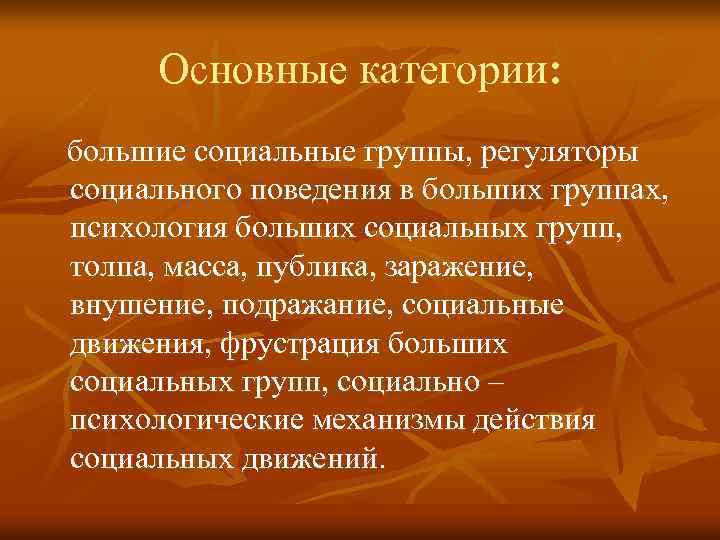 Основные категории:

большие социальные группы, регуляторы социального поведения в больших группах, психология больших социальных групп, толпа, масса, публика, заражение, внушение, подражание, социальные движения, фрустрация больших социальных групп, социально – психологические механизмы действия социальных движений.